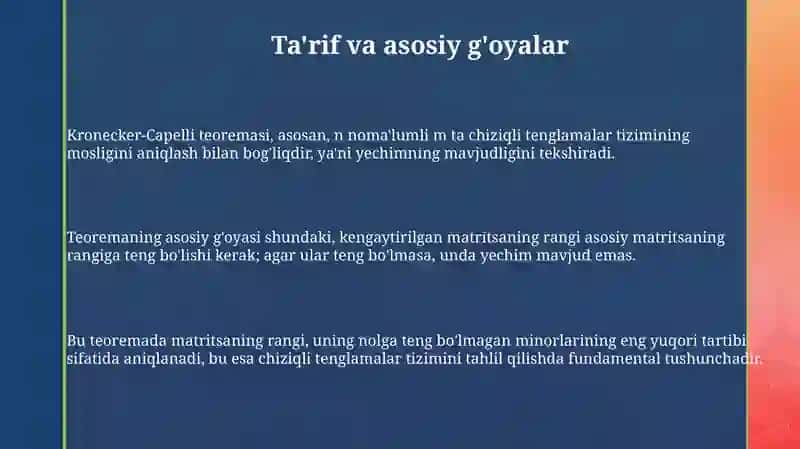 Ta'rif va asosiy g'oyalar

Kronecker-Capelli teoremasi, asosan, n noma'lumli m ta chiziqli tenglamalar tizimining mosligini aniqlash bilan bog'liqdir, ya'ni yechimning mavjudligini tekshiradi.

Teoremaning asosiy g'oyasi shundaki, kengaytirilgan matritsaning rangi asosiy matritsaning rangiga teng bo'lishi kerak; agar ular teng bo'lmasa, unda yechim mavjud emas.

Bu teoremada matritsaning rangi, uning nolga teng bo'lmagan minorlarining eng yuqori tartibi sifatida aniqlanadi, bu esa chiziqli tenglamalar tizimini tahlil qilishda fundamental tushunchadir.